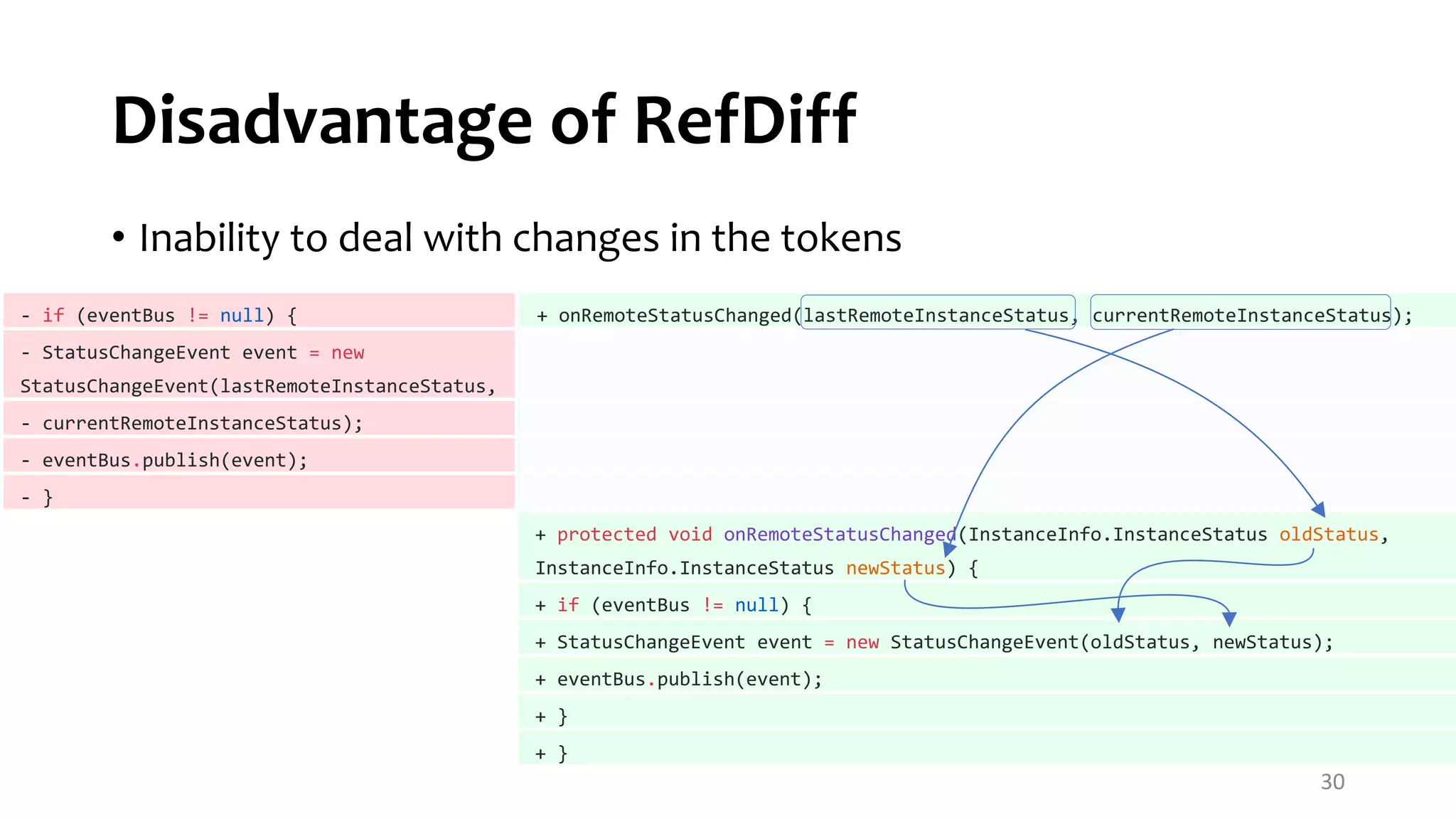 Disadvantage of RefDiff

• Inability to deal with changes in the tokens

- if (eventBus != null) {
- StatusChangeEvent event = new StatusChangeEvent(lastRemoteInstanceStatus,
- currentRemoteInstanceStatus);
- eventBus.publish(event);
- }

+ onRemoteStatusChanged(lastRemoteInstanceStatus, currentRemoteInstanceStatus);

+ protected void onRemoteStatusChanged(InstanceInfo.InstanceStatus oldStatus, InstanceInfo.InstanceStatus newStatus) {
+ if (eventBus != null) {
+ StatusChangeEvent event = new StatusChangeEvent(oldStatus, newStatus);
+ eventBus.publish(event);
+ }
+ }

30